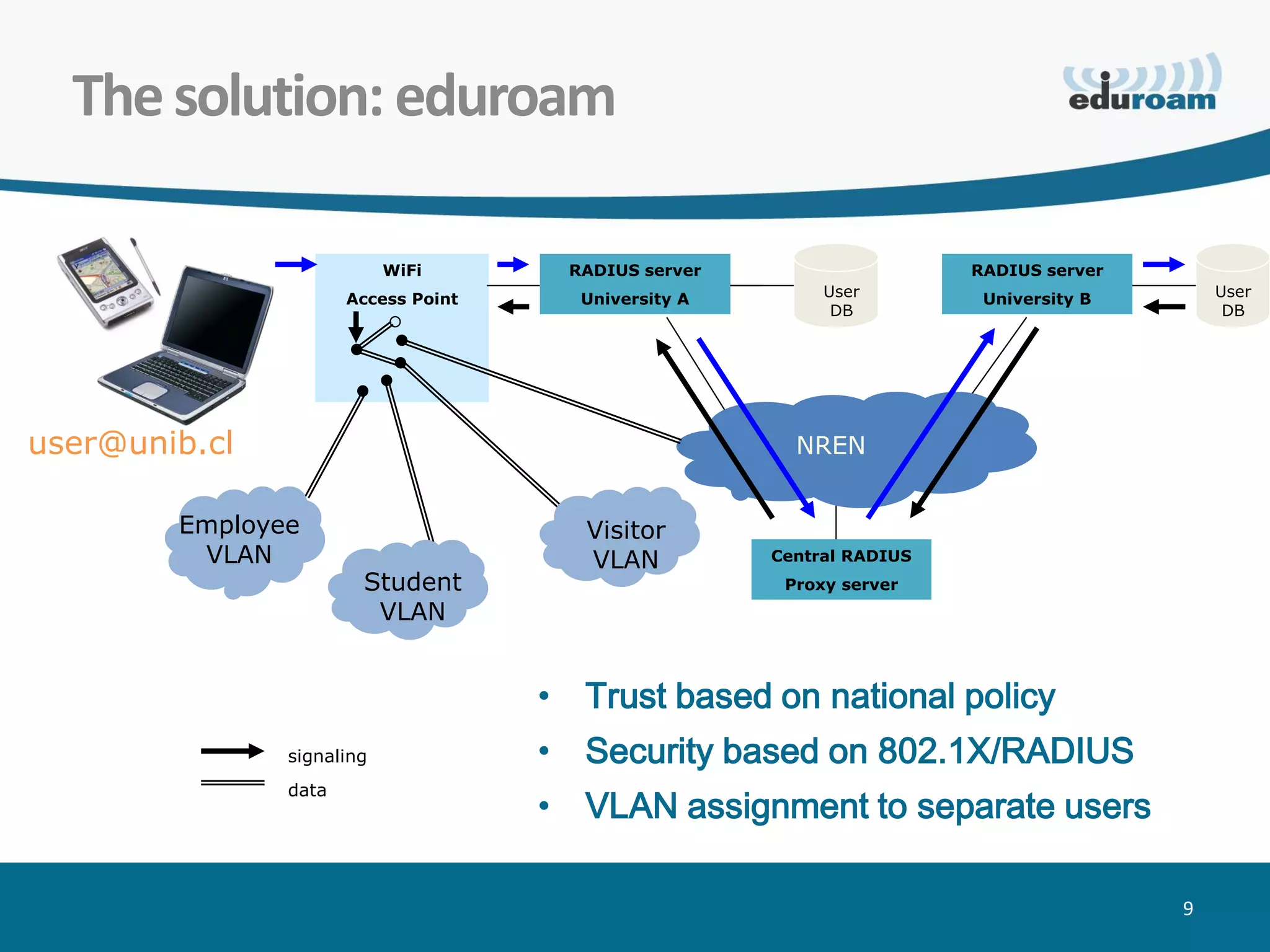 The solution: eduroam

eduroam

WiFi
Access Point

RADIUS server
University A

User
DB

RADIUS server
University B

User
DB

user@unib.cl

NREN

Employee
VLAN

Student
VLAN

Visitor
VLAN

Central RADIUS
Proxy server

signaling
data

• Trust based on national policy
• Security based on 802.1X/RADIUS
• VLAN assignment to separate users

9